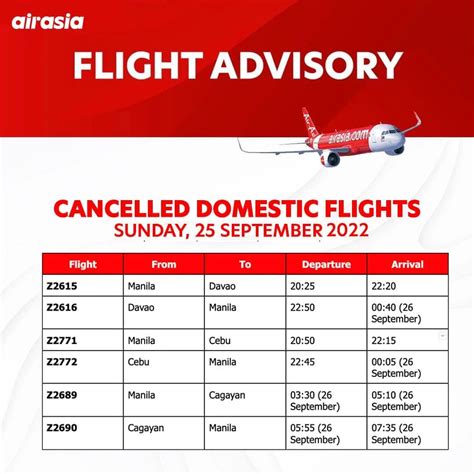 airasia

FLIGHT ADVISORY

airasia.com

CANCELLED DOMESTIC FLIGHTS
SUNDAY, 25 SEPTEMBER 2022

| Flight | From | To | Departure | Arrival |
|---|---|---|---|---|
| Z2615 | Manila | Davao | 20:25 | 22:20 |
| Z2616 | Davao | Manila | 22:50 | 00:40 (26 September) |
| Z2771 | Manila | Cebu | 20:50 | 22:15 |
| Z2772 | Cebu | Manila | 22:45 | 00:05 (26 September) |
| Z2689 | Manila | Cagayan | 03:30 (26 September) | 05:10 (26 September) |
| Z2690 | Cagayan | Manila | 05:55 (26 September) | 07:35 (26 September) |